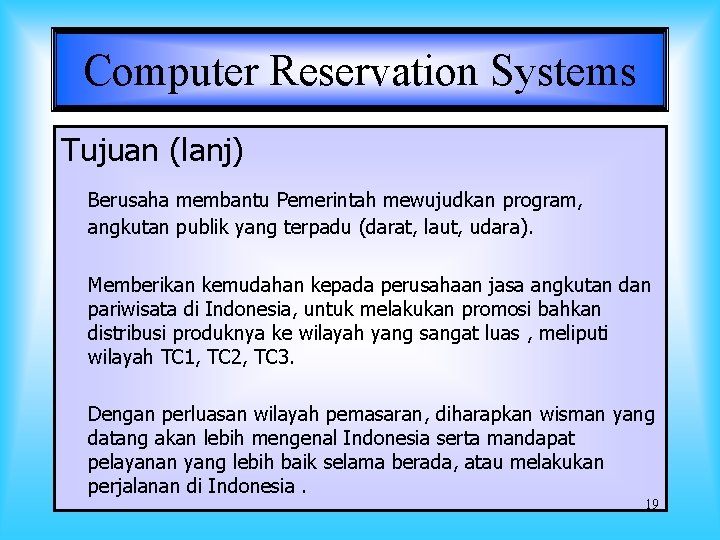 Computer Reservation Systems

Tujuan (lanj)

Berusaha membantu Pemerintah mewujudkan program, angkutan publik yang terpadu (darat, laut, udara).

Memberikan kemudahan kepada perusahaan jasa angkutan dan pariwisata di Indonesia, untuk melakukan promosi bahkan distribusi produknya ke wilayah yang sangat luas , meliputi wilayah TC1, TC2, TC3.

Dengan perluasan wilayah pemasaran, diharapkan wisman yang datang akan lebih mengenal Indonesia serta mandapat pelayanan yang lebih baik selama berada, atau melakukan perjalanan di Indonesia .

19